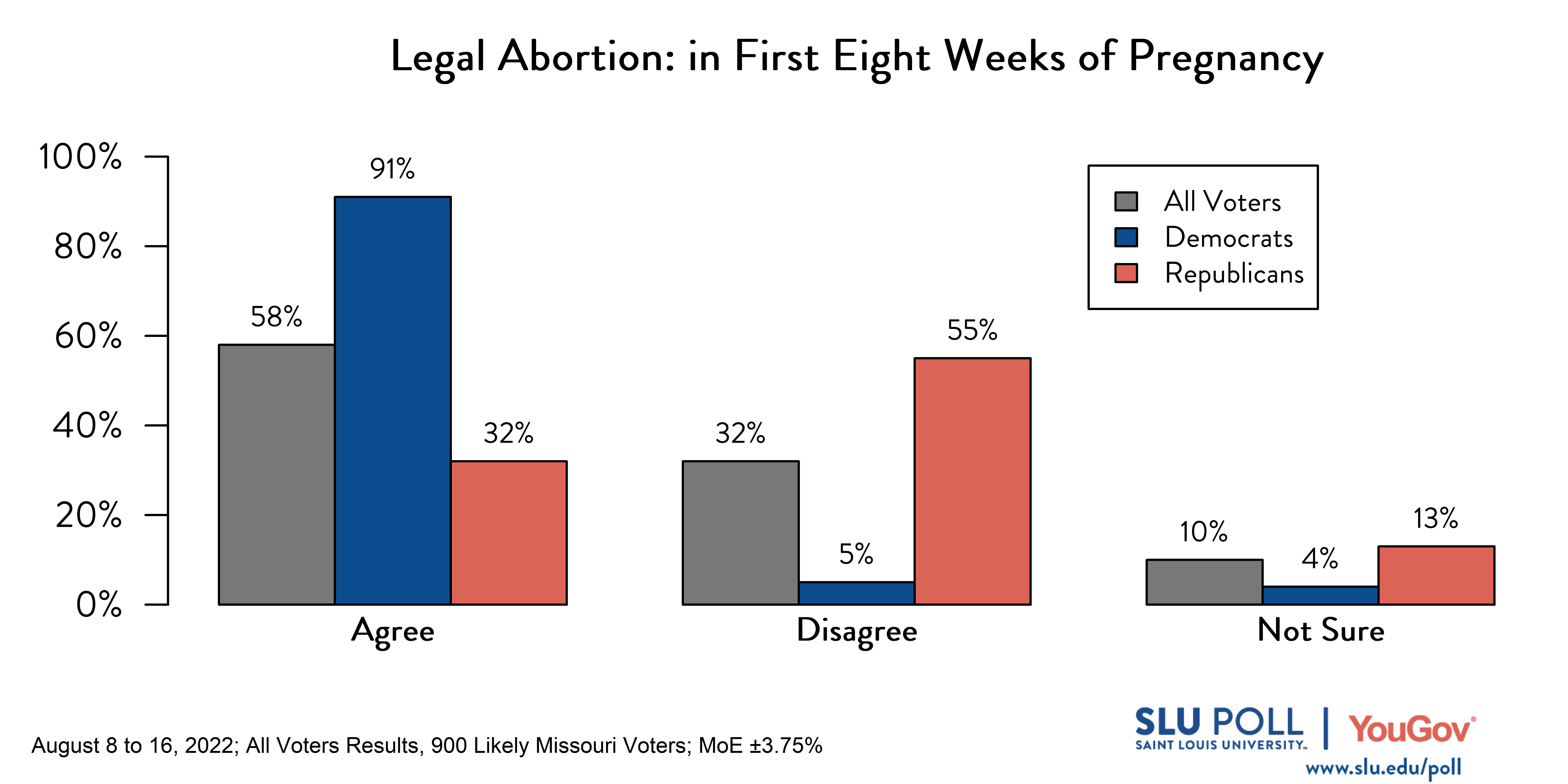 Legal Abortion: in First Eight Weeks of Pregnancy

100%
80%
60%
40%
20%
0%

All Voters
Democrats
Republicans

58%
91%
32%
Agree

32%
5%
55%
Disagree

10%
4%
13%
Not Sure

August 8 to 16, 2022; All Voters Results, 900 Likely Missouri Voters; MoE ±3.75%

SLU POLL
SAINT LOUIS UNIVERSITY.
YouGov
www.slu.edu/poll